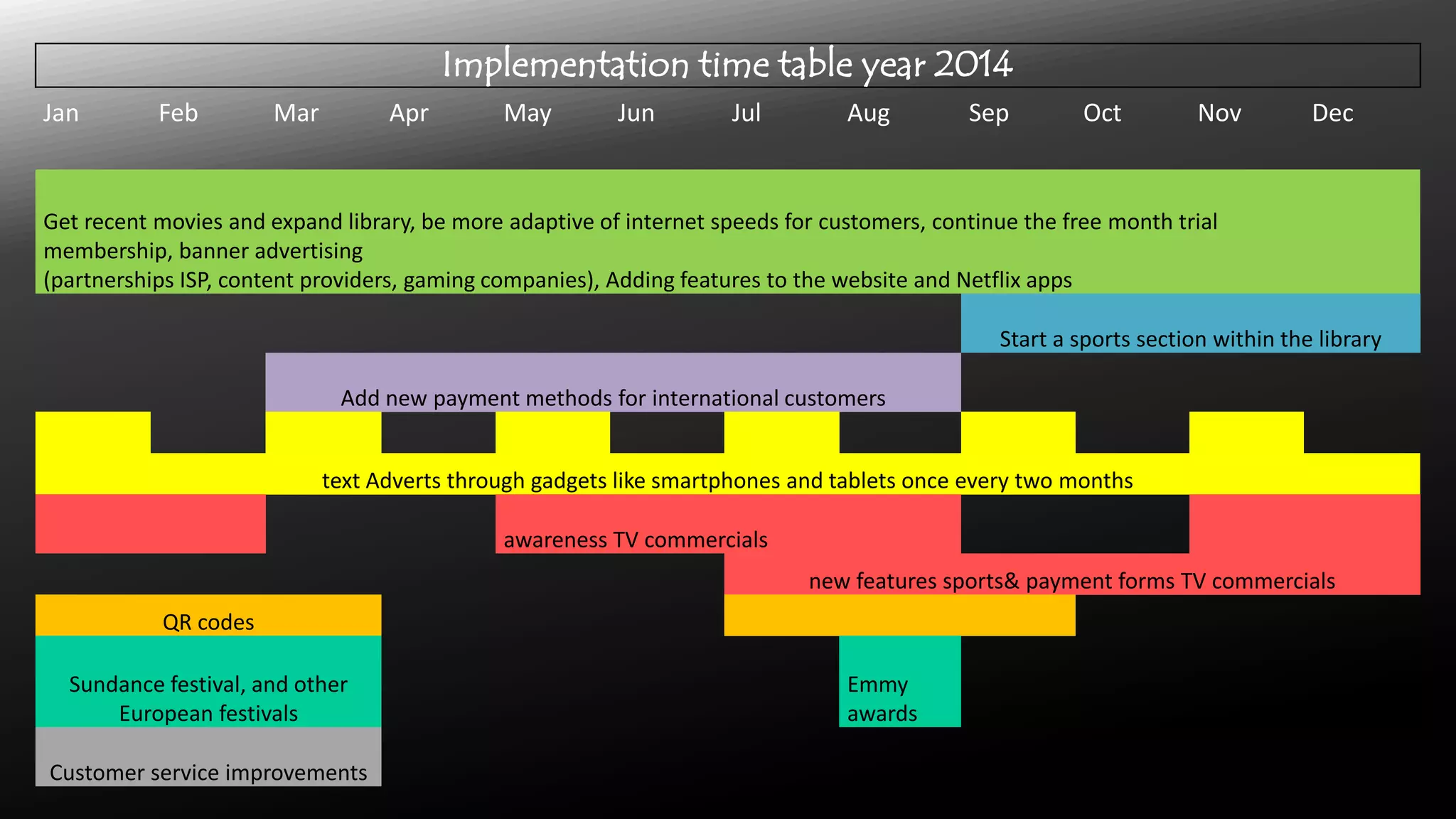 Implementation time table year 2014

Jan Feb Mar Apr May Jun Jul Aug Sep Oct Nov Dec

Get recent movies and expand library, be more adaptive of internet speeds for customers, continue the free month trial membership, banner advertising
(partnerships ISP, content providers, gaming companies), Adding features to the website and Netflix apps

Start a sports section within the library

Add new payment methods for international customers

text Adverts through gadgets like smartphones and tablets once every two months

awareness TV commercials

new features sports& payment forms TV commercials

QR codes

Sundance festival, and other European festivals

Emmy awards

Customer service improvements